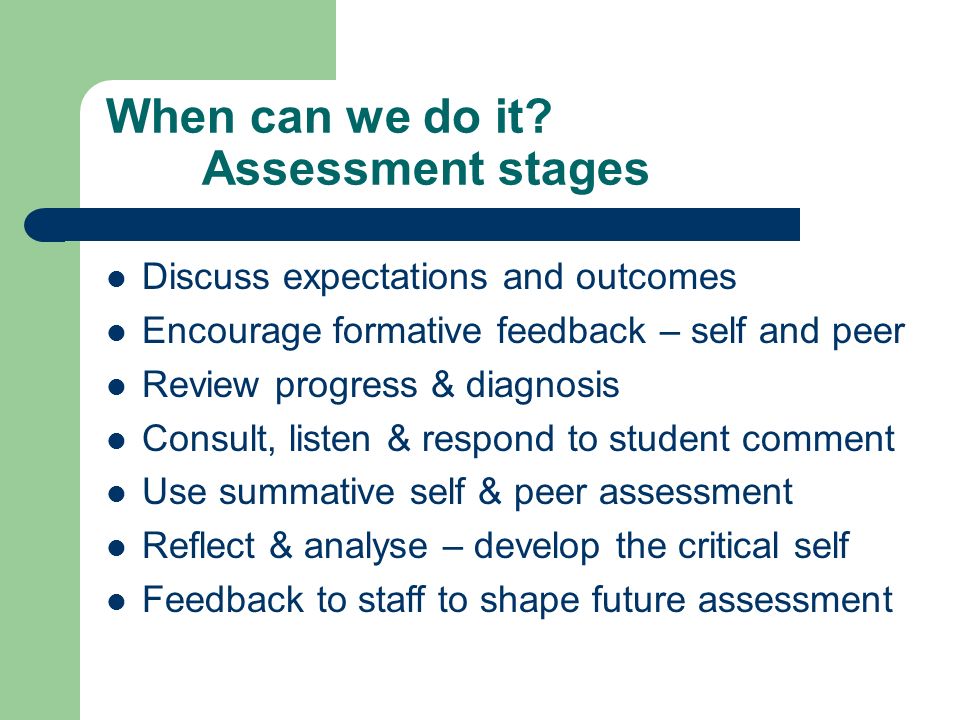 When can we do it?
Assessment stages

- Discuss expectations and outcomes
- Encourage formative feedback – self and peer
- Review progress & diagnosis
- Consult, listen & respond to student comment
- Use summative self & peer assessment
- Reflect & analyse – develop the critical self
- Feedback to staff to shape future assessment